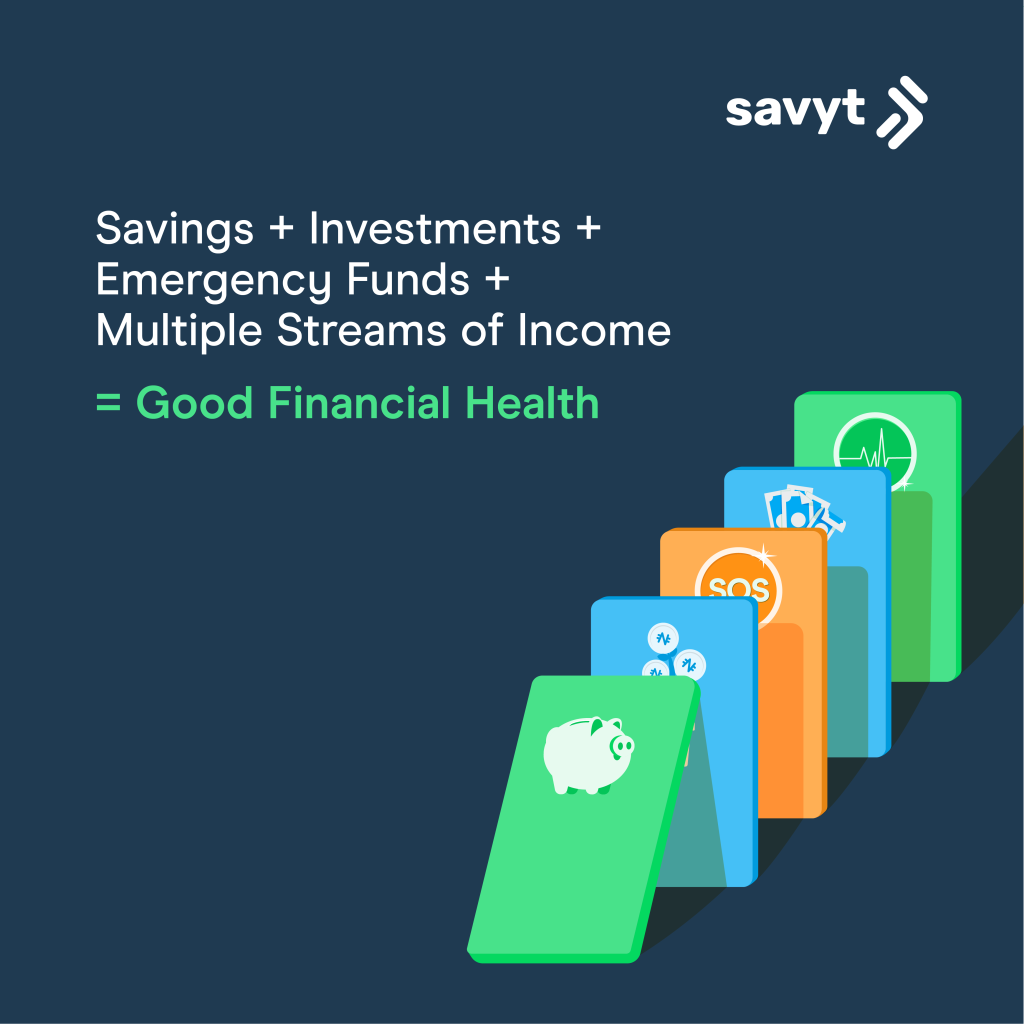 savyt

Savings + Investments + Emergency Funds + Multiple Streams of Income

= Good Financial Health

SOS